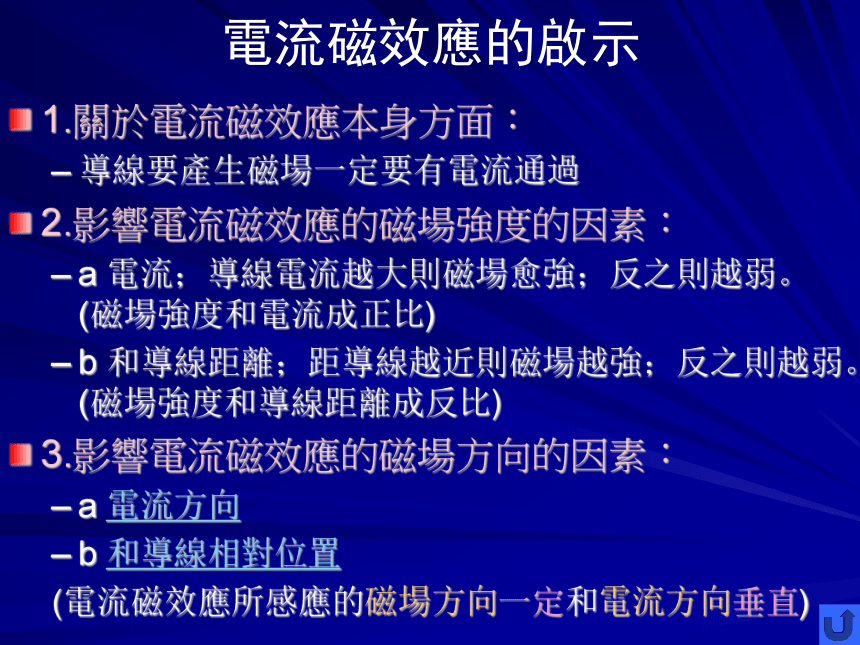 電流磁效應的啟示

1.關於電流磁效應本身方面：

– 導線要產生磁場一定要有電流通過

2.影響電流磁效應的磁場強度的因素：

– a 電流；導線電流越大則磁場愈強；反之則越弱。(磁場強度和電流成正比)

– b 和導線距離；距導線越近則磁場越強；反之則越弱。(磁場強度和導線距離成反比)

3.影響電流磁效應的磁場方向的因素：

– a 電流方向

– b 和導線相對位置

(電流磁效應所感應的磁場方向一定和電流方向垂直)